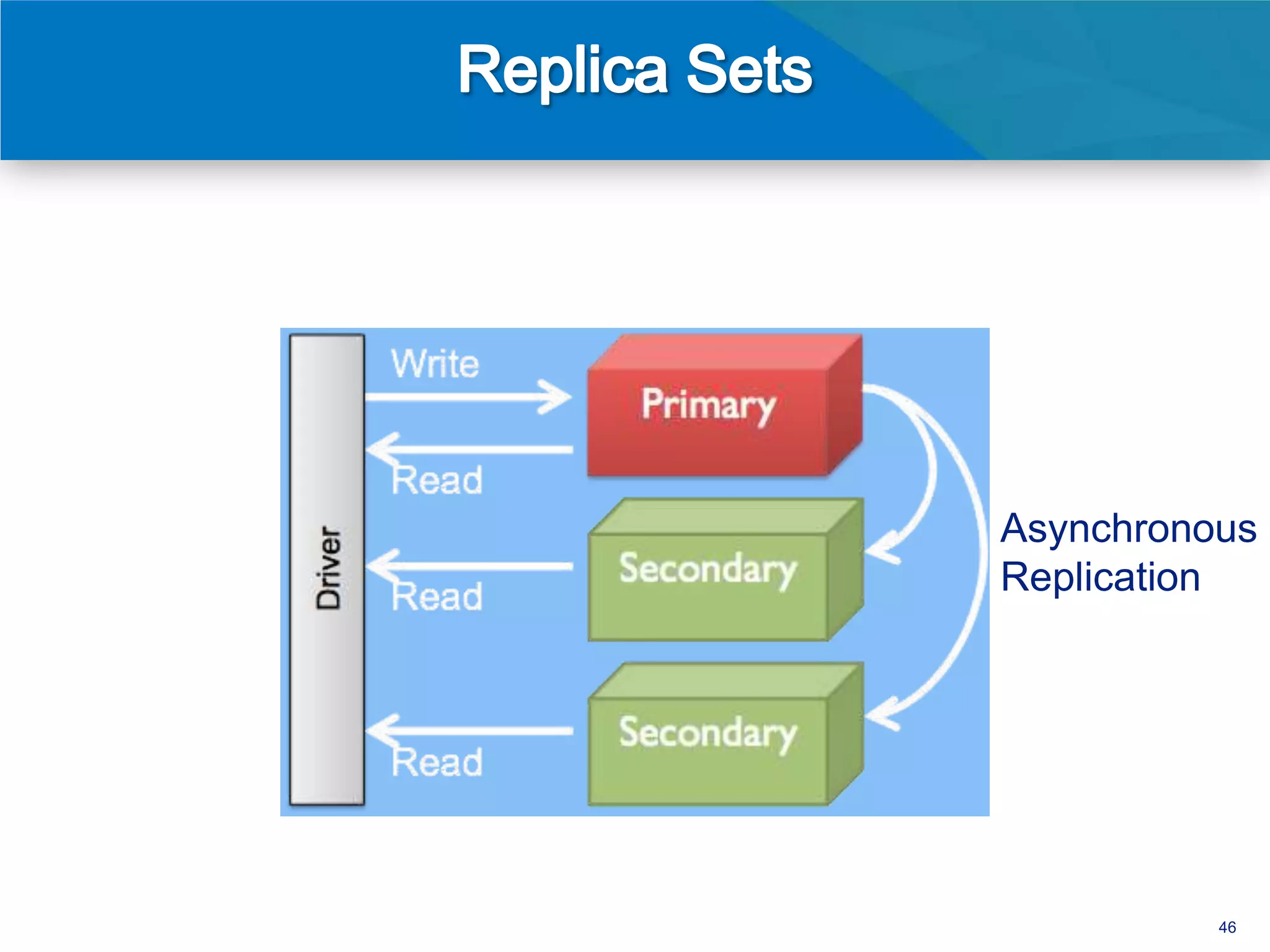 Replica Sets

Driver

Write

Primary

Read

Secondary

Read

Secondary

Read

Asynchronous Replication

46